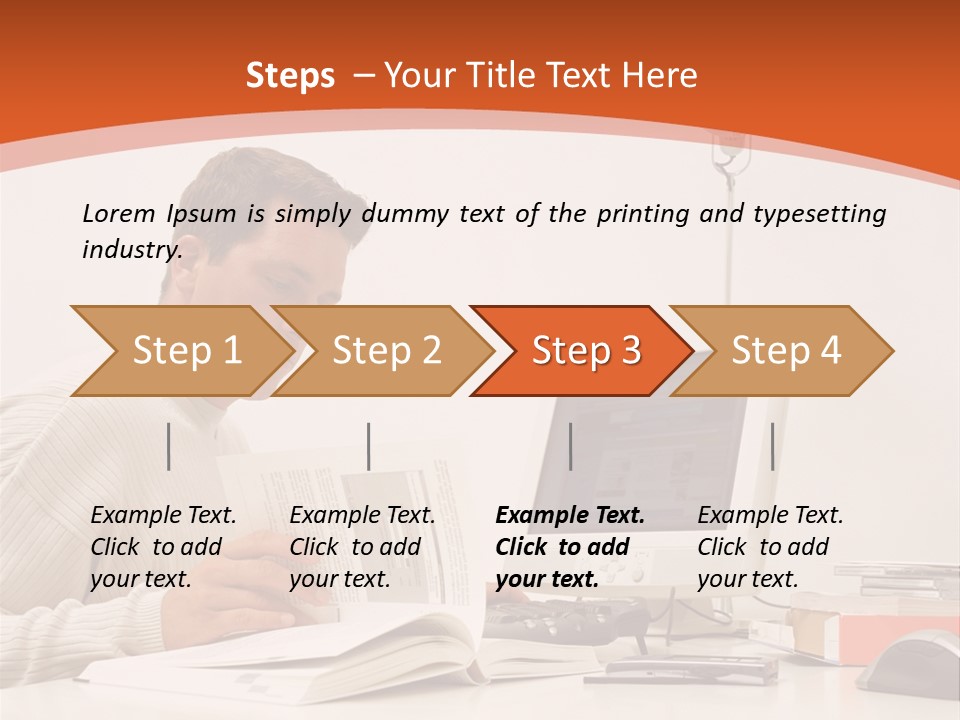 Steps – Your Title Text Here

Lorem Ipsum is simply dummy text of the printing and typesetting industry.

Step 1

Step 2

Step 3

Step 4

Example Text. Click to add your text.

Example Text. Click to add your text.

Example Text. Click to add your text.

Example Text. Click to add your text.